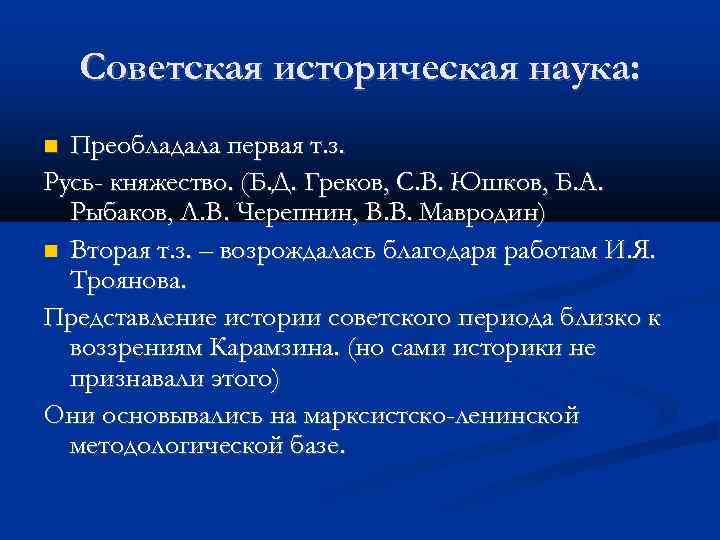 Советская историческая наука:

Преобладала первая т.з.

Русь- княжество. (Б.Д. Греков, С.В. Юшков, Б.А. Рыбаков, Л.В. Черепнин, В.В. Мавродин)

Вторая т.з. – возрождалась благодаря работам И.Я. Троянова.

Представление истории советского периода близко к воззрениям Карамзина. (но сами историки не признавали этого)

Они основывались на марксистско-ленинской методологической базе.